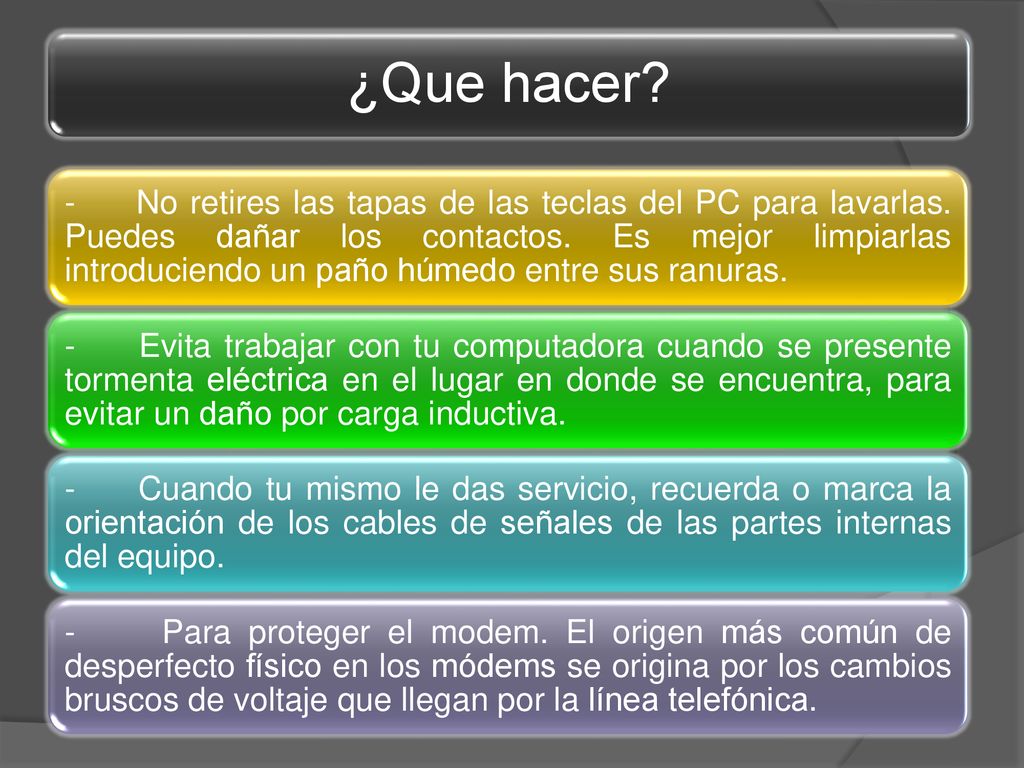 ¿Que hacer?

- No retires las tapas de las teclas del PC para lavarlas. Puedes dañar los contactos. Es mejor limpiarlas introduciendo un paño húmedo entre sus ranuras.

- Evita trabajar con tu computadora cuando se presente tormenta eléctrica en el lugar en donde se encuentra, para evitar un daño por carga inductiva.

- Cuando tu mismo le das servicio, recuerda o marca la orientación de los cables de señales de las partes internas del equipo.

- Para proteger el modem. El origen más común de desperfecto físico en los módems se origina por los cambios bruscos de voltaje que llegan por la línea telefónica.